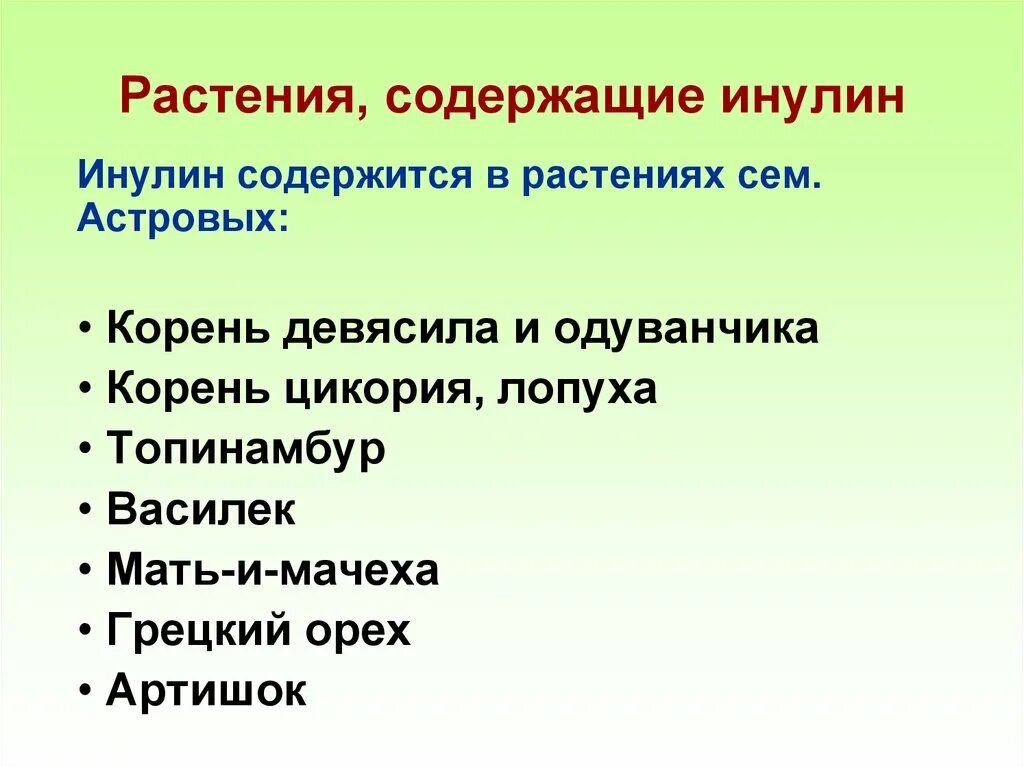 Растения, содержащие инулин

Инулин содержится в растениях сем. Астровых:

• Корень девясила и одуванчика
• Корень цикория, лопуха
• Топинамбур
• Василек
• Мать-и-мачеха
• Грецкий орех
• Артишок